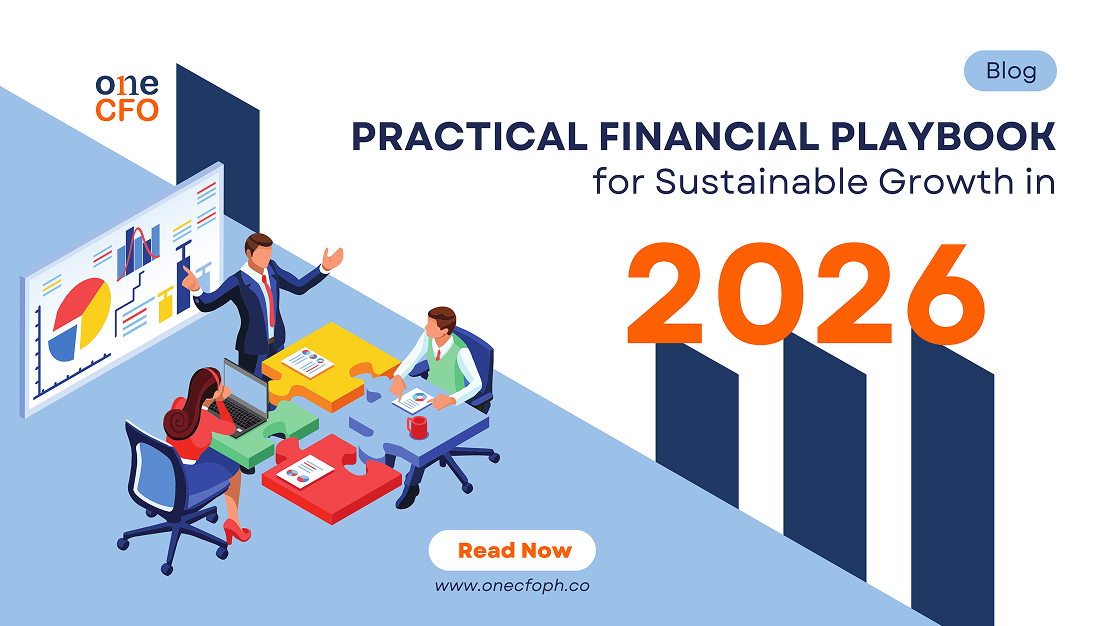 one
CFO

Blog

PRACTICAL FINANCIAL PLAYBOOK
for Sustainable Growth in

2026

Read Now

www.onecfoph.co